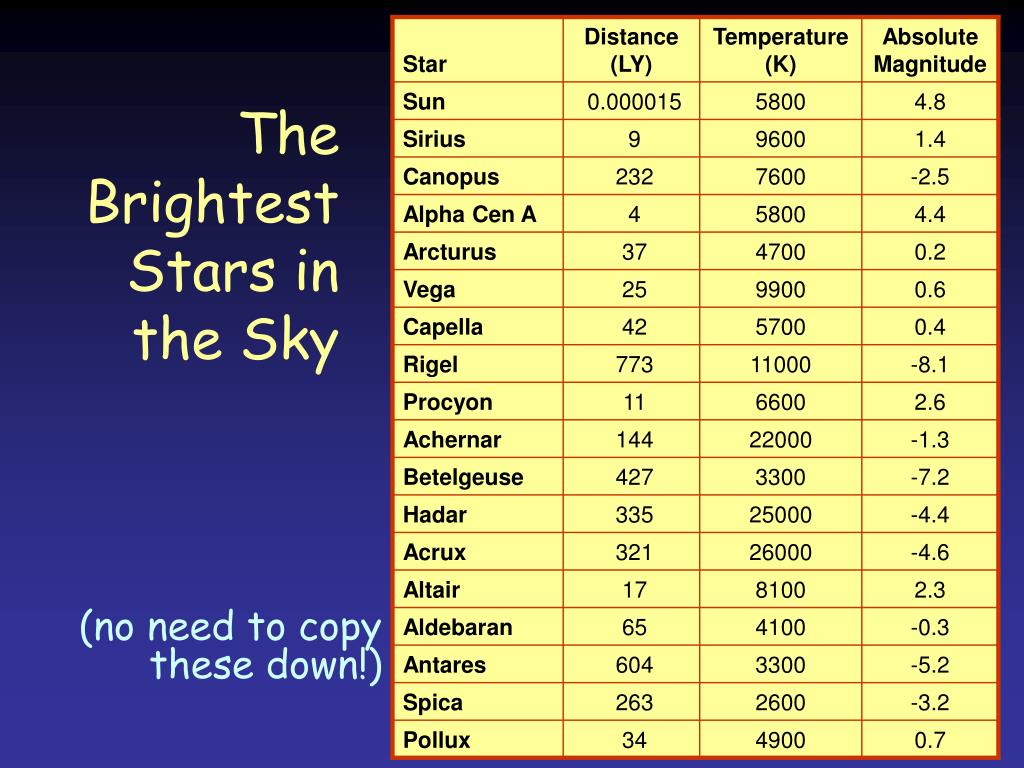 The Brightest Stars in the Sky

(no need to copy these down!)

| Star | Distance (LY) | Temperature (K) | Absolute Magnitude |
|---|---|---|---|
| Sun | 0.000015 | 5800 | 4.8 |
| Sirius | 9 | 9600 | 1.4 |
| Canopus | 232 | 7600 | -2.5 |
| Alpha Cen A | 4 | 5800 | 4.4 |
| Arcturus | 37 | 4700 | 0.2 |
| Vega | 25 | 9900 | 0.6 |
| Capella | 42 | 5700 | 0.4 |
| Rigel | 773 | 11000 | -8.1 |
| Procyon | 11 | 6600 | 2.6 |
| Achernar | 144 | 22000 | -1.3 |
| Betelgeuse | 427 | 3300 | -7.2 |
| Hadar | 335 | 25000 | -4.4 |
| Acrux | 321 | 26000 | -4.6 |
| Altair | 17 | 8100 | 2.3 |
| Aldebaran | 65 | 4100 | -0.3 |
| Antares | 604 | 3300 | -5.2 |
| Spica | 263 | 2600 | -3.2 |
| Pollux | 34 | 4900 | 0.7 |